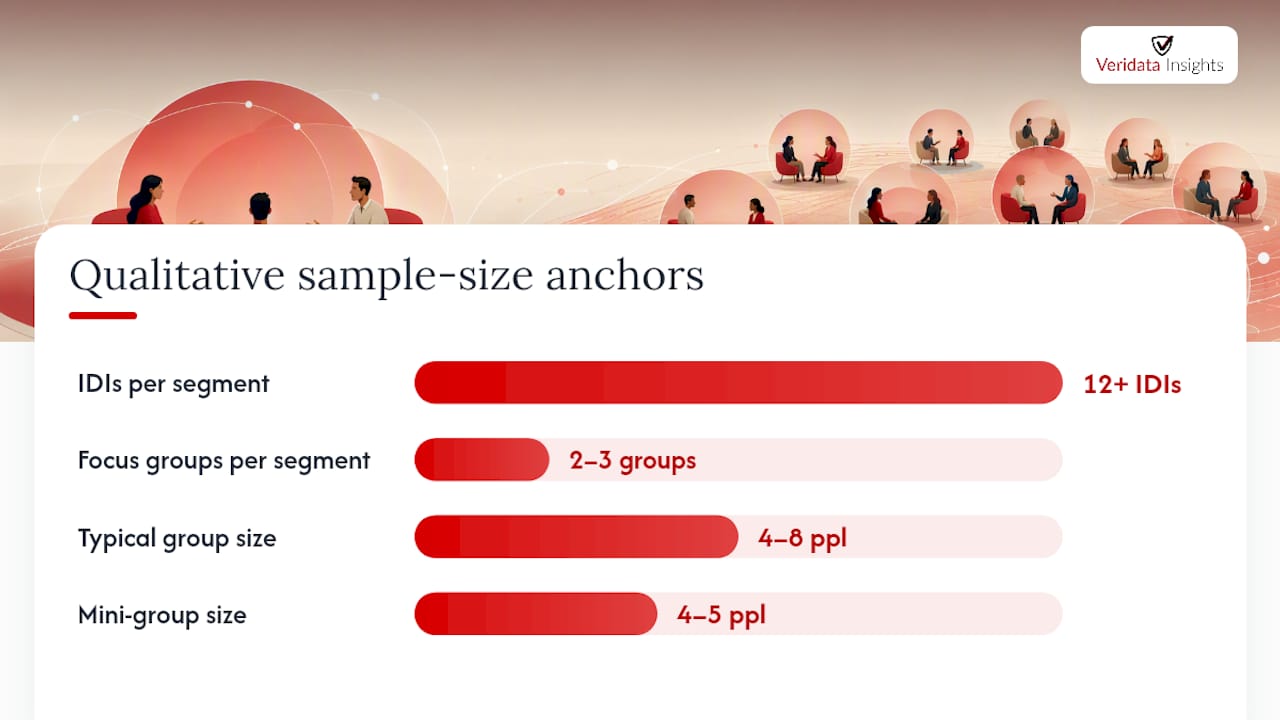 Veridata Insights

Qualitative sample-size anchors

IDIs per segment
12+ IDIs

Focus groups per segment
2–3 groups

Typical group size
4–8 ppl

Mini-group size
4–5 ppl